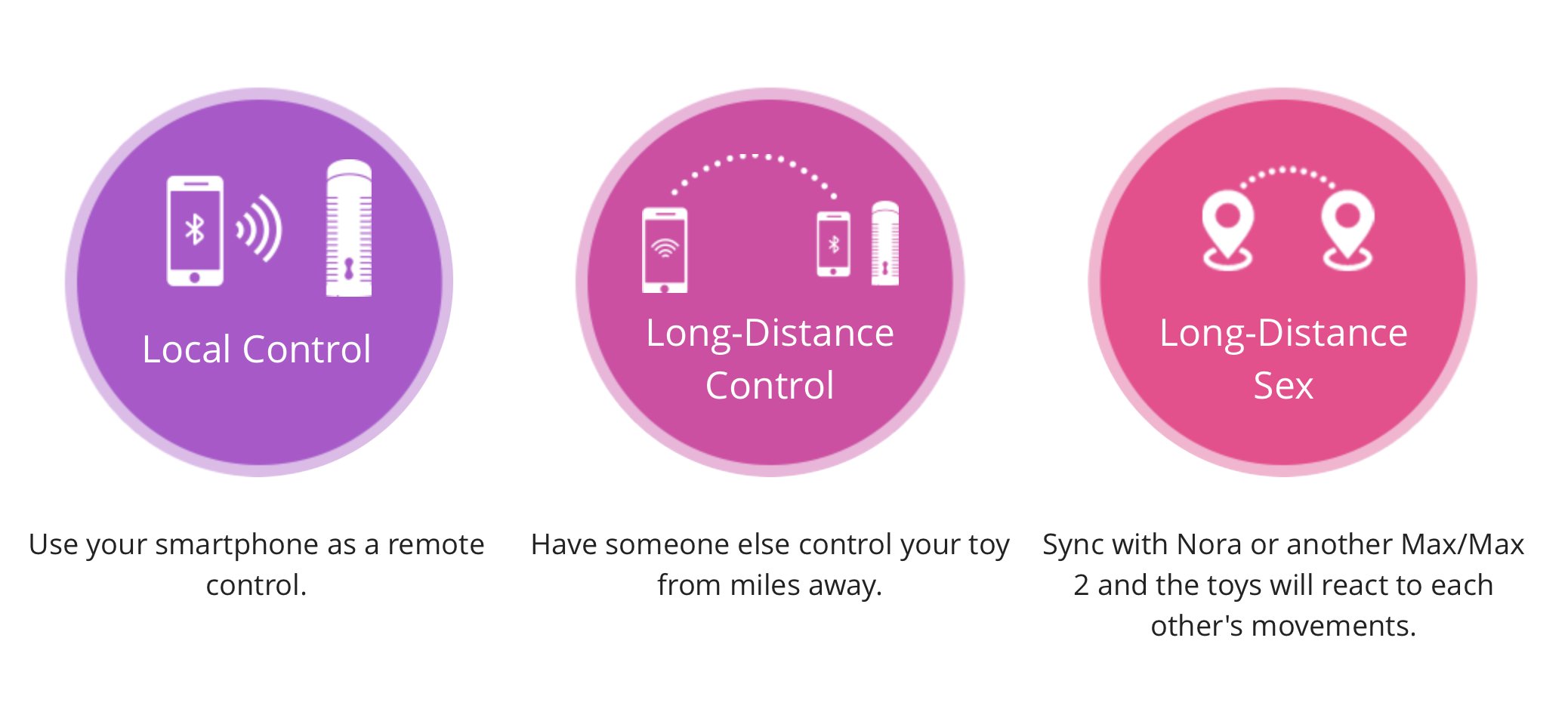 Local Control

Use your smartphone as a remote control.

Long-Distance Control

Have someone else control your toy from miles away.

Long-Distance Sex

Sync with Nora or another Max/Max 2 and the toys will react to each other's movements.